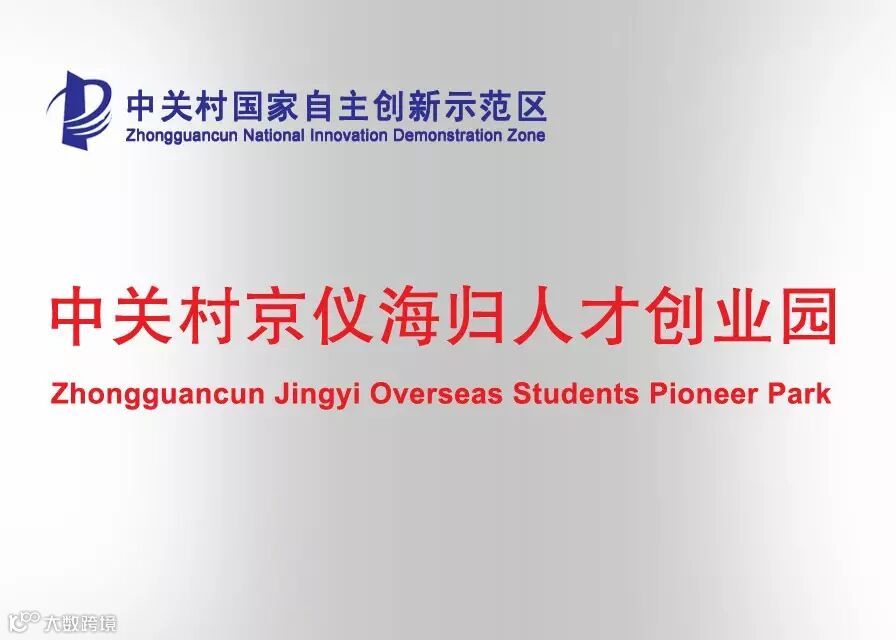 中关村国家自主创新示范区
Zhongguancun National Innovation Demonstration Zone

中关村京仪海归人才创业园
Zhongguancun Jingyi Overseas Students Pioneer Park

大数跨境